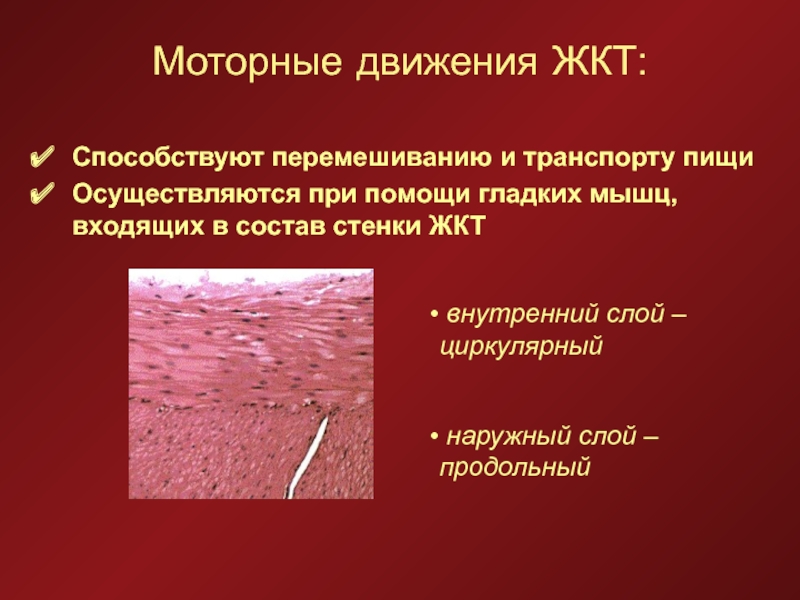 Моторные движения ЖКТ:

✔ Способствуют перемешиванию и транспорту пищи
✔ Осуществляются при помощи гладких мышц, входящих в состав стенки ЖКТ

• внутренний слой – циркулярный

• наружный слой – продольный